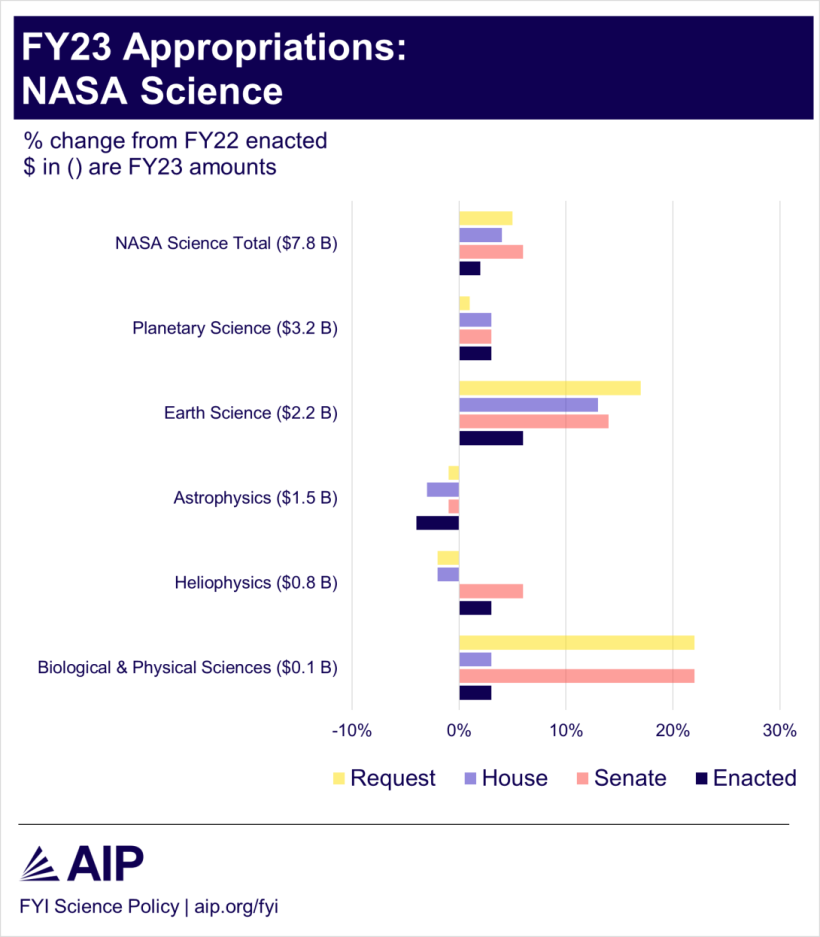 FY23 Appropriations:
NASA Science

% change from FY22 enacted
$ in () are FY23 amounts

NASA Science Total ($7.8 B)

Planetary Science ($3.2 B)

Earth Science ($2.2 B)

Astrophysics ($1.5 B)

Heliophysics ($0.8 B)

Biological & Physical Sciences ($0.1 B)

-10%
0%
10%
20%
30%

Request
House
Senate
Enacted

AIP

FYI Science Policy | aip.org/fyi